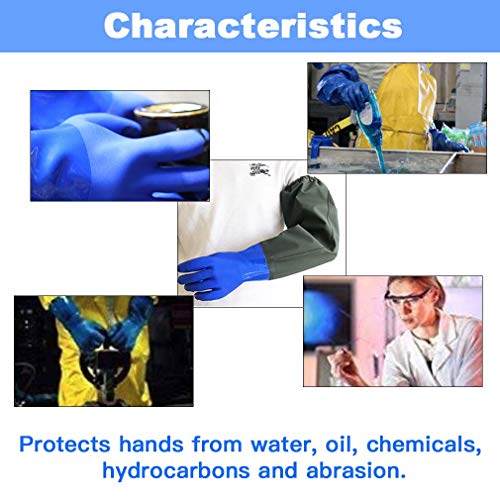 Characteristics

Protects hands from water, oil, chemicals, hydrocarbons and abrasion.